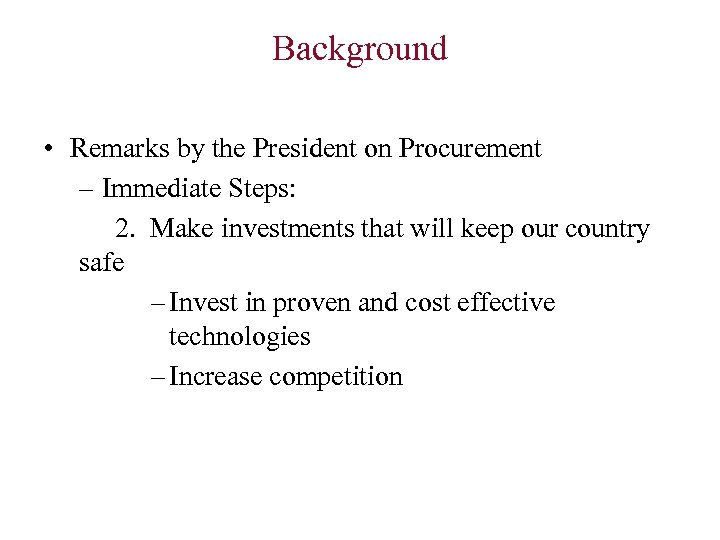 Background

• Remarks by the President on Procurement

– Immediate Steps:

2. Make investments that will keep our country safe

– Invest in proven and cost effective technologies

– Increase competition